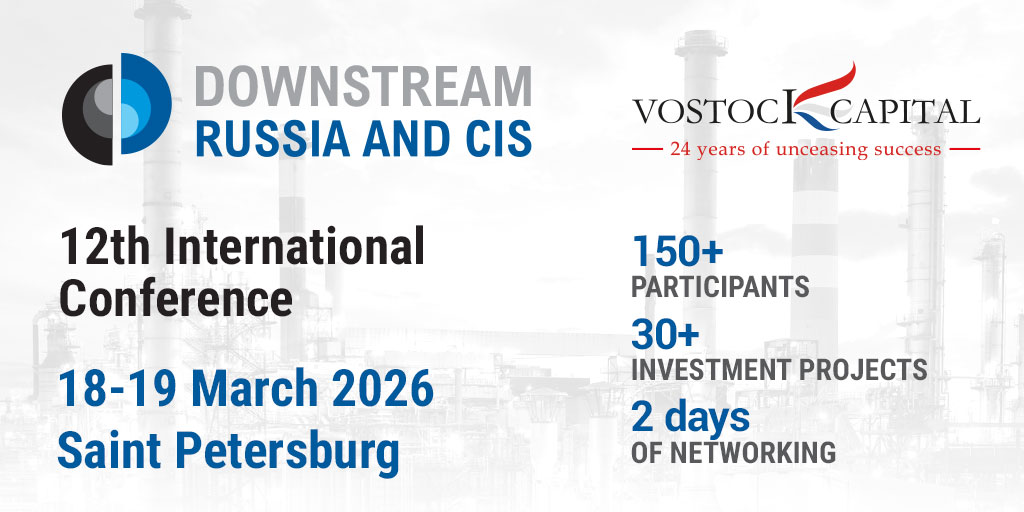 DOWNSTREAM
RUSSIA AND CIS

VOSTOCK CAPITAL
24 years of unceasing success

12th International Conference

18-19 March 2026
Saint Petersburg

150+
PARTICIPANTS
30+
INVESTMENT PROJECTS
2 days
OF NETWORKING